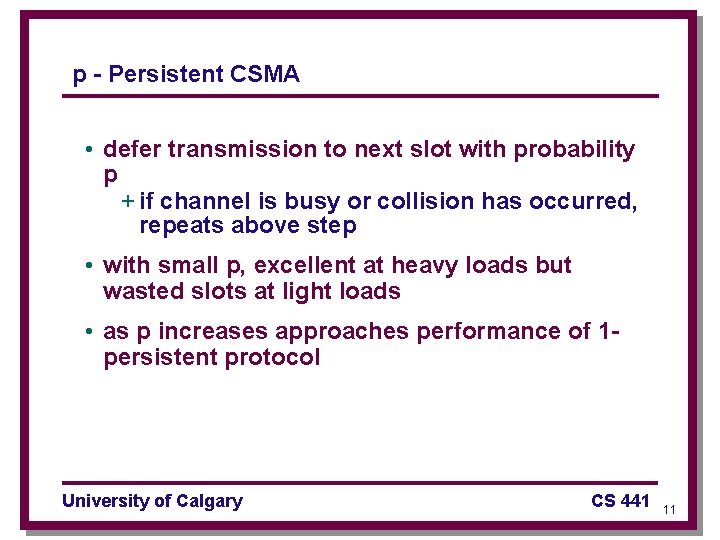 p - Persistent CSMA

• defer transmission to next slot with probability p
  + if channel is busy or collision has occurred, repeats above step

• with small p, excellent at heavy loads but wasted slots at light loads

• as p increases approaches performance of 1-persistent protocol

University of Calgary

CS 441

11